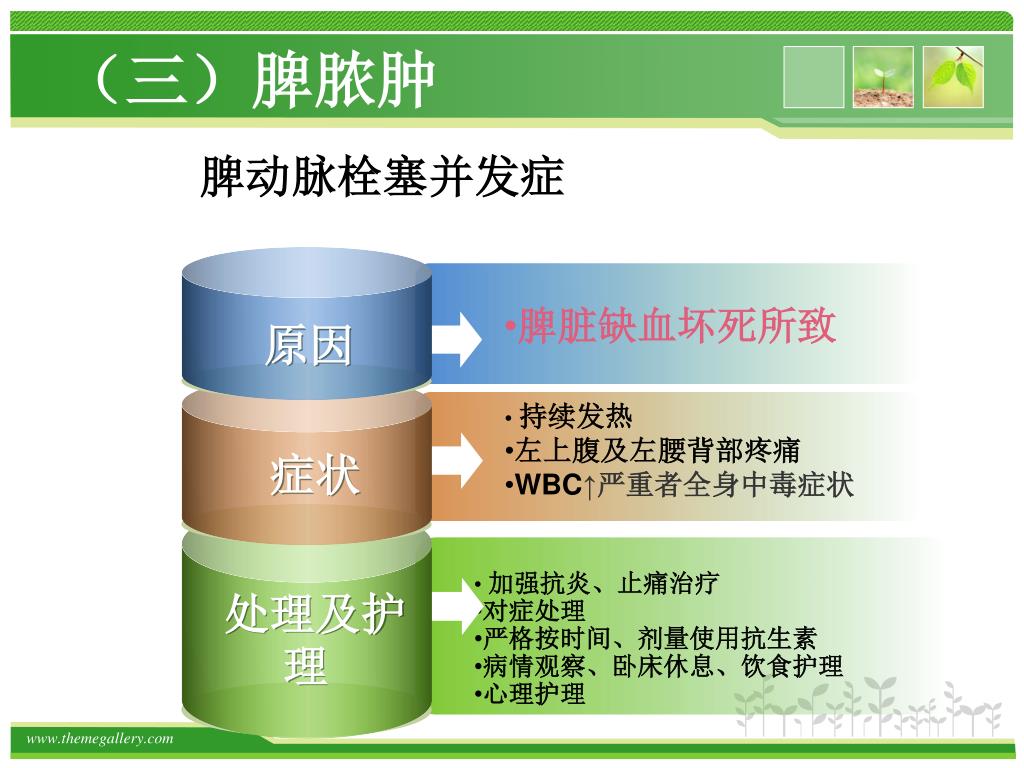 （三）脾脓肿

脾动脉栓塞并发症

原因

•脾脏缺血坏死所致

症状

• 持续发热
•左上腹及左腰背部疼痛
•WBC↑严重者全身中毒症状

处理及护理

• 加强抗炎、止痛治疗
•对症处理
•严格按时间、剂量使用抗生素
•病情观察、卧床休息、饮食护理
•心理护理

www.themegallery.com